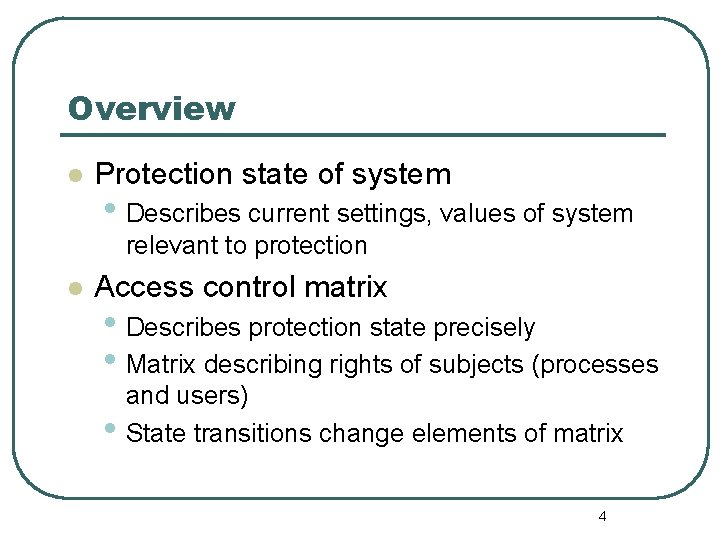 Overview

- Protection state of system
  - Describes current settings, values of system relevant to protection
- Access control matrix
  - Describes protection state precisely
  - Matrix describing rights of subjects (processes and users)
  - State transitions change elements of matrix

4